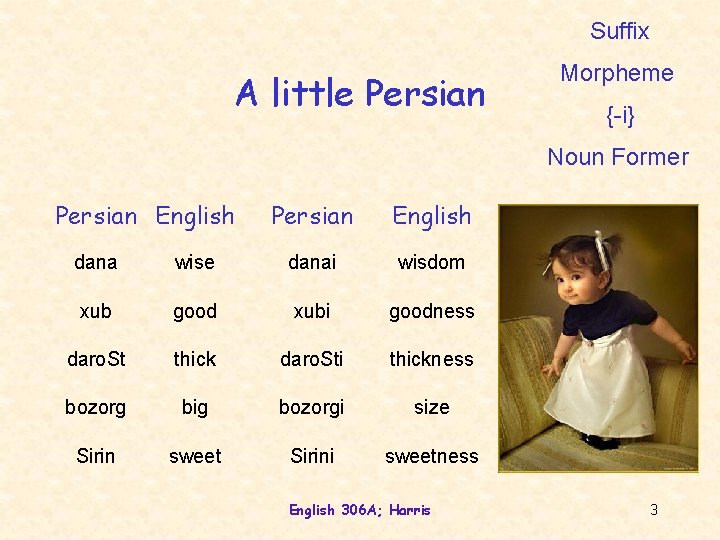 A little Persian

Suffix
Morpheme
{-i}
Noun Former

| Persian | English | Persian | English |
|---|---|---|---|
| dana | wise | danai | wisdom |
| xub | good | xubi | goodness |
| daroSt | thick | daroSti | thickness |
| bozorg | big | bozorgi | size |
| Sirin | sweet | Sirini | sweetness |

English 306A; Harris

3